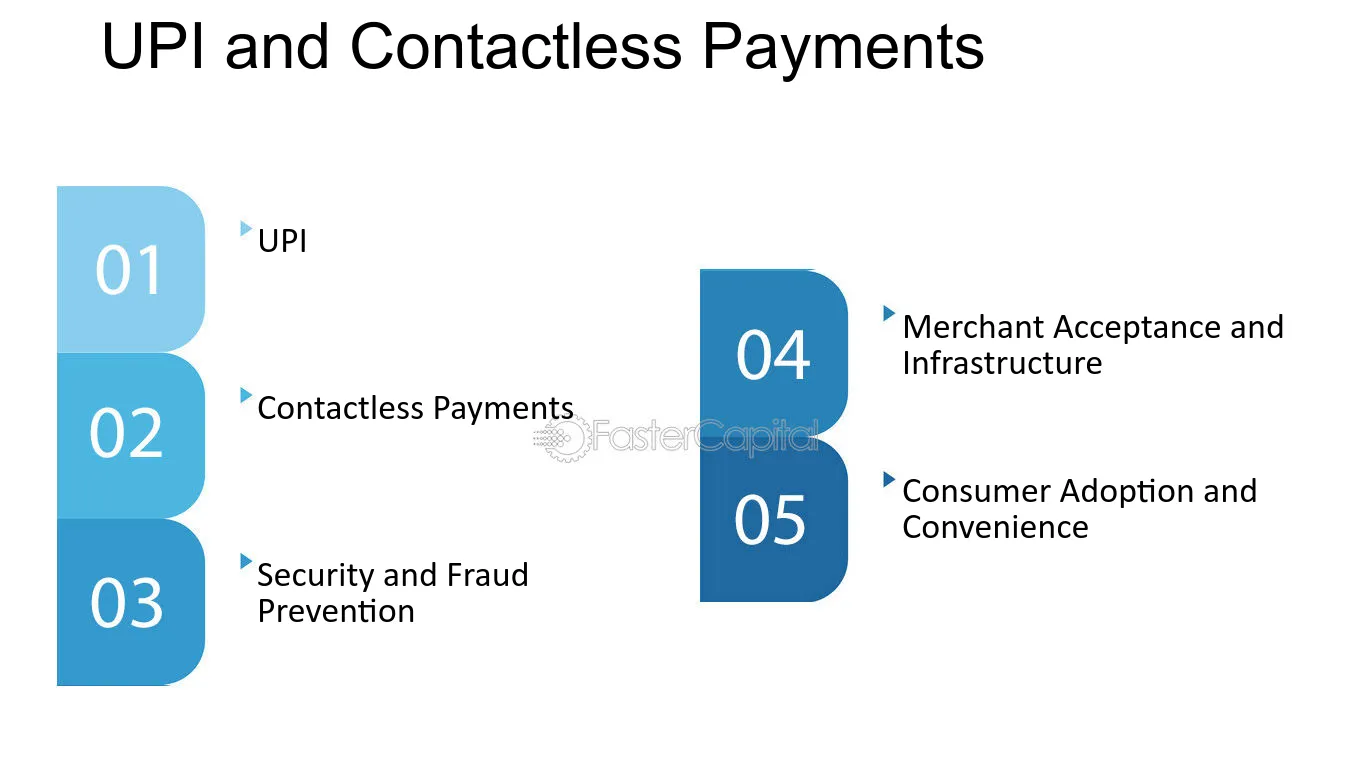 UPI and Contactless Payments

01

UPI

02

Contactless Payments

03

Security and Fraud Prevention

04

Merchant Acceptance and Infrastructure

05

Consumer Adoption and Convenience

FasterCapital